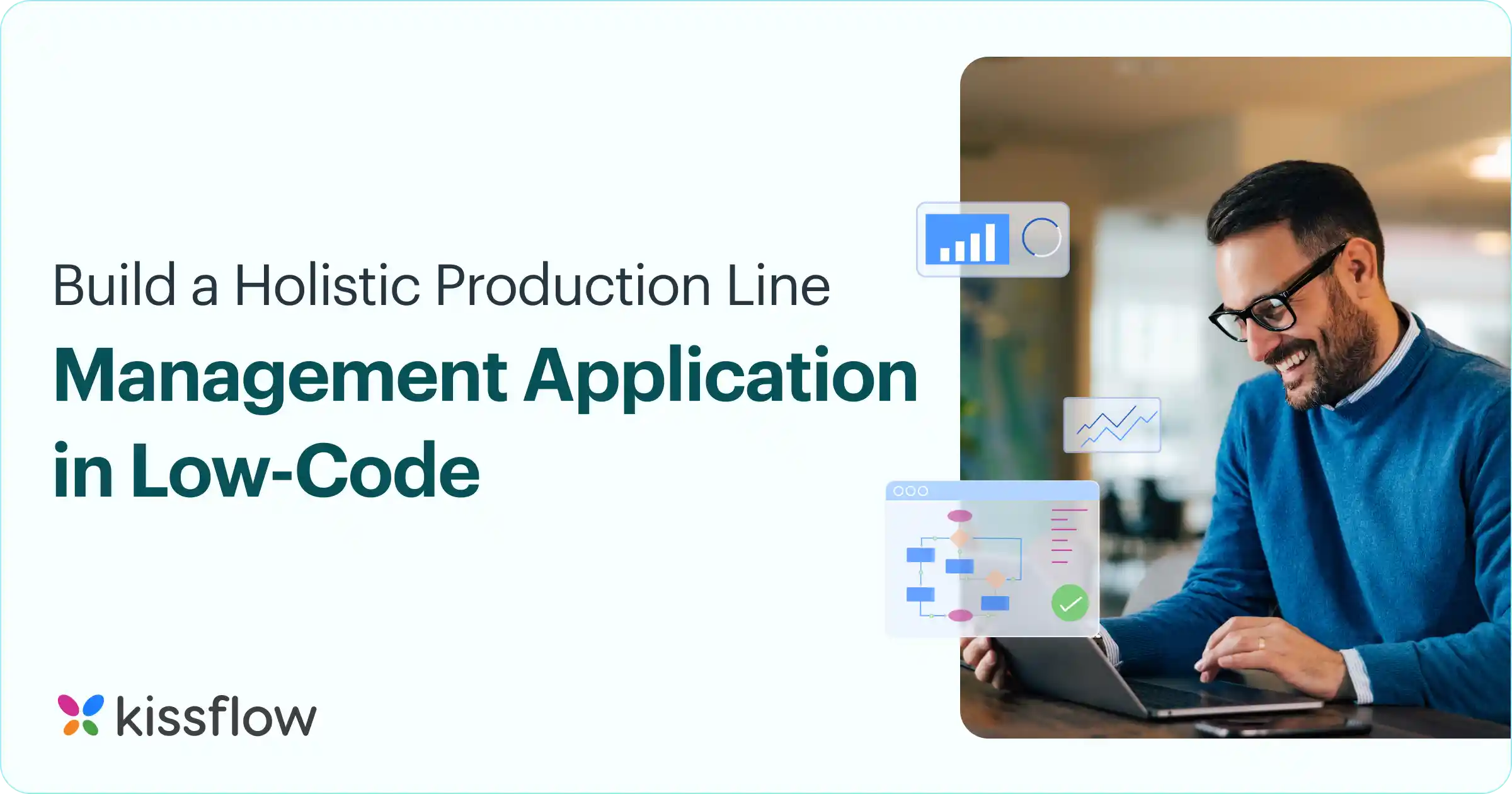 Build a Holistic Production Line
Management Application in Low-Code

kissflow